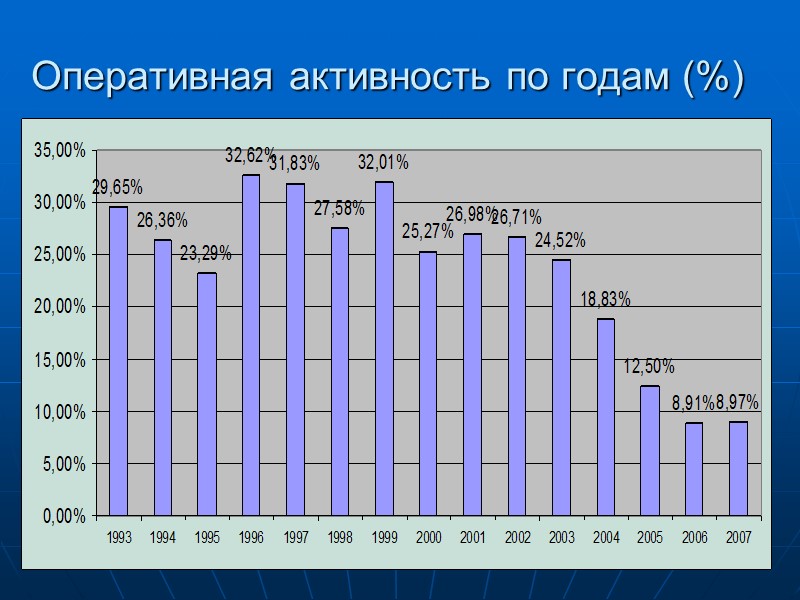 Оперативная активность по годам (%)

35,00%
30,00%
25,00%
20,00%
15,00%
10,00%
5,00%
0,00%

29,65%
26,36%
23,29%
32,62%
31,83%
27,58%
32,01%
25,27%
26,98%
26,71%
24,52%
18,83%
12,50%
8,91%
8,97%

1993 1994 1995 1996 1997 1998 1999 2000 2001 2002 2003 2004 2005 2006 2007